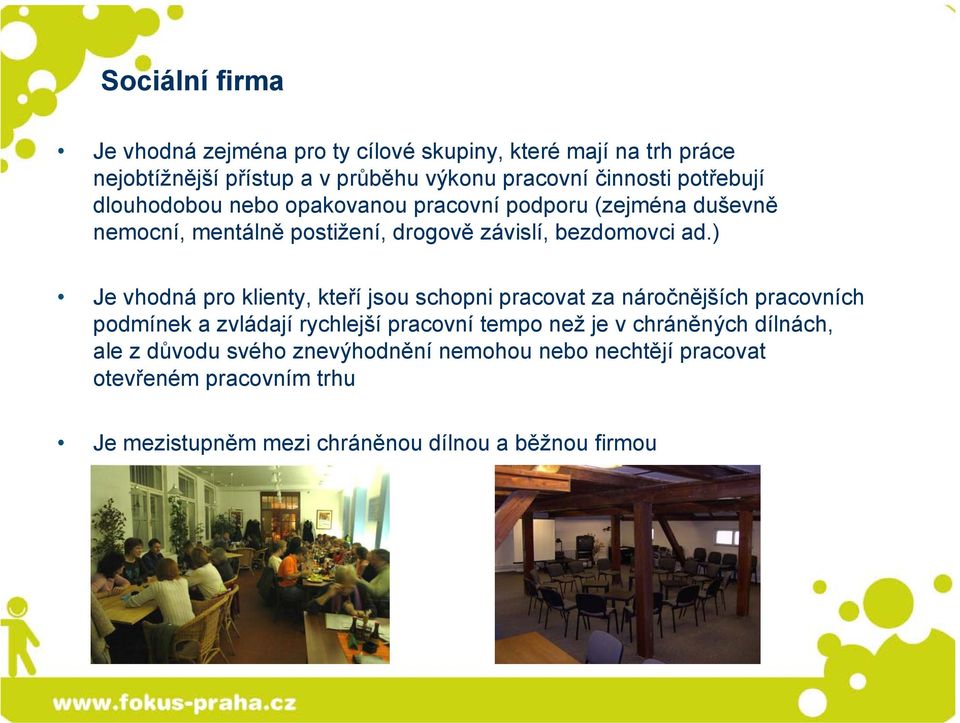 Sociální firma

• Je vhodná zejména pro ty cílové skupiny, které mají na trh práce nejobtížnější přístup a v průběhu výkonu pracovní činnosti potřebují dlouhodobou nebo opakovanou pracovní podporu (zejména duševně nemocní, mentálně postižení, drogově závislí, bezdomovci ad.)

• Je vhodná pro klienty, kteří jsou schopni pracovat za náročnějších pracovních podmínek a zvládají rychlejší pracovní tempo než je v chráněných dílnách, ale z důvodu svého znevýhodnění nemohou nebo nechtějí pracovat otevřeném pracovním trhu

• Je mezistupněm mezi chráněnou dílnou a běžnou firmou

www.fokus-praha.cz